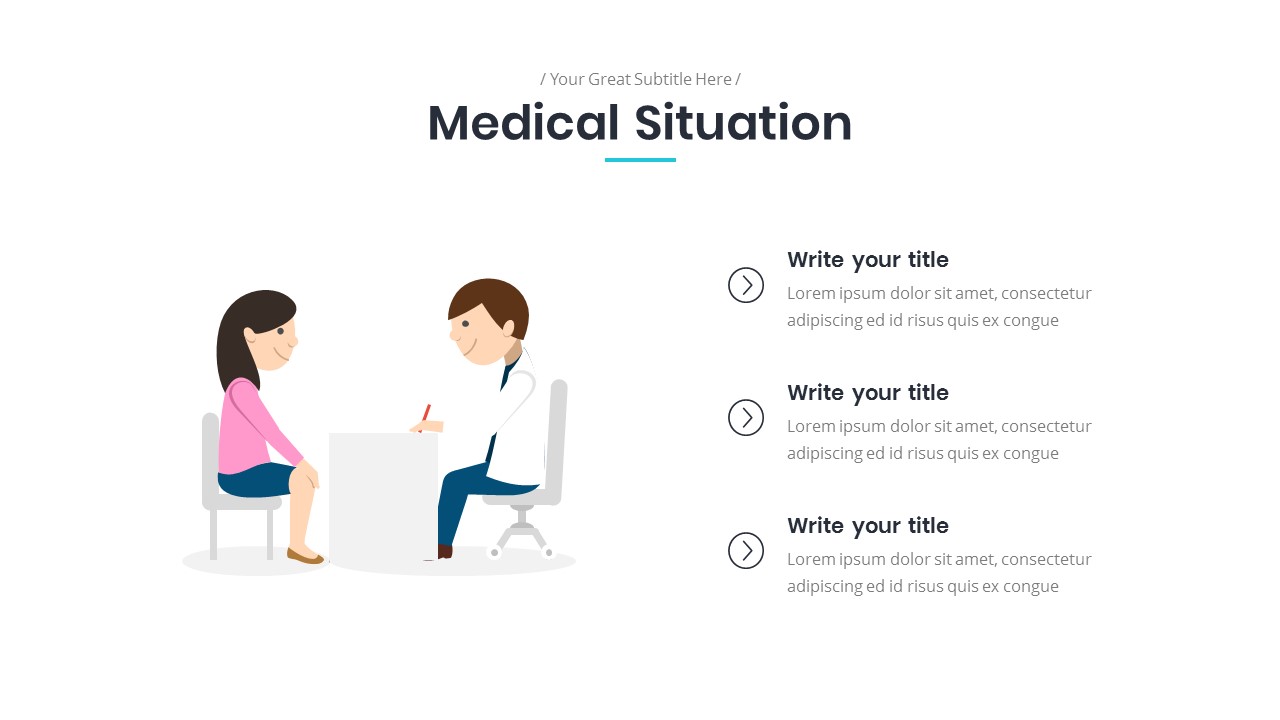 / Your Great Subtitle Here /

Medical Situation

Write your title

Lorem ipsum dolor sit amet, consectetur adipiscing ed id risus quis ex congue

Write your title

Lorem ipsum dolor sit amet, consectetur adipiscing ed id risus quis ex congue

Write your title

Lorem ipsum dolor sit amet, consectetur adipiscing ed id risus quis ex congue